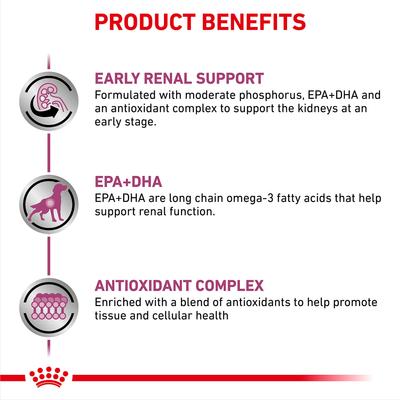 PRODUCT BENEFITS

EARLY RENAL SUPPORT
Formulated with moderate phosphorus, EPA+DHA and an antioxidant complex to support the kidneys at an early stage.

EPA+DHA
EPA+DHA are long chain omega-3 fatty acids that help support renal function.

ANTIOXIDANT COMPLEX
Enriched with a blend of antioxidants to help promote tissue and cellular health